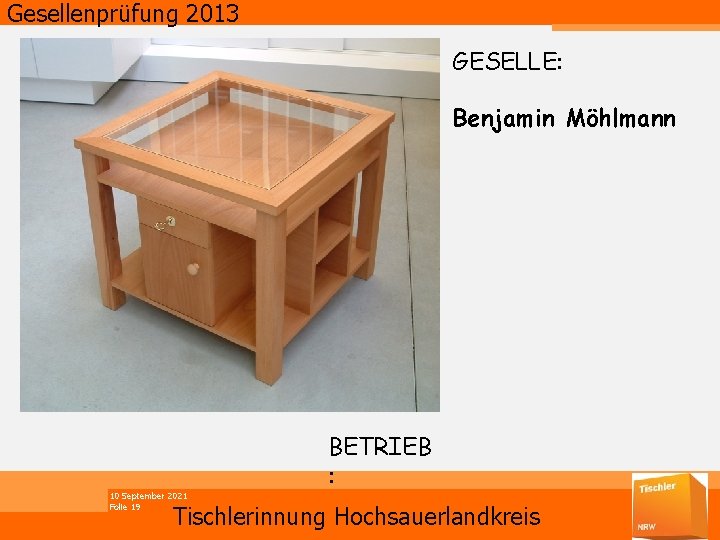 Gesellenprüfung 2013

GESELLE:

Benjamin Möhlmann

BETRIEB
:

10 September 2021
Folie 19

Tischlerinnung Hochsauerlandkreis

Tischler
NRW